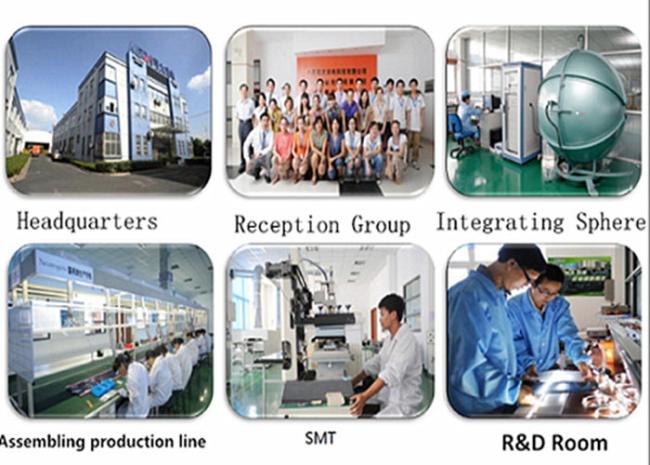 Headquarters

Reception Group

Integrating Sphere

Assembling production line

SMT

R&D Room